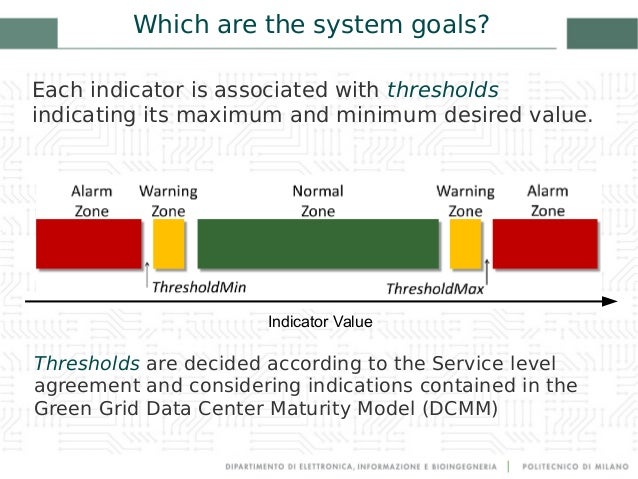 Which are the system goals?

Each indicator is associated with thresholds indicating its maximum and minimum desired value.

Alarm Zone

Warning Zone

Normal Zone

Warning Zone

Alarm Zone

ThresholdMin

ThresholdMax

Indicator Value

Thresholds are decided according to the Service level agreement and considering indications contained in the Green Grid Data Center Maturity Model (DCMM)

DIPARTIMENTO DI ELETTRONICA, INFORMAZIONE E BIOINGEGNERIA | POLITECNICO DI MILANO